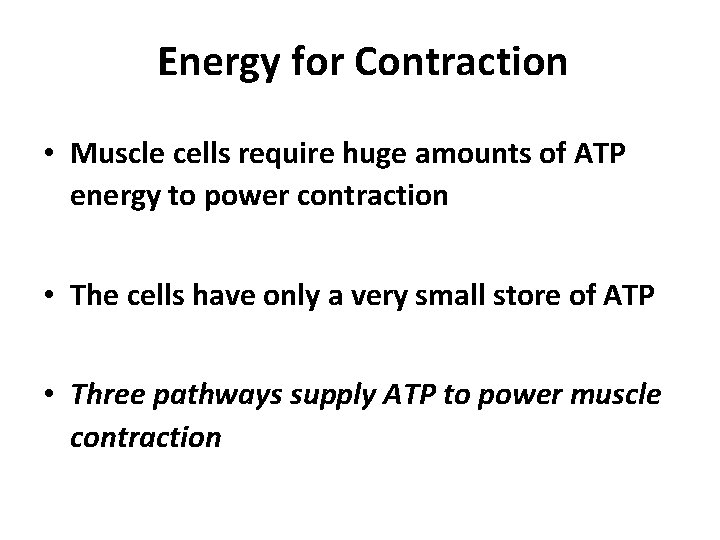 Energy for Contraction

• Muscle cells require huge amounts of ATP energy to power contraction

• The cells have only a very small store of ATP

• Three pathways supply ATP to power muscle contraction